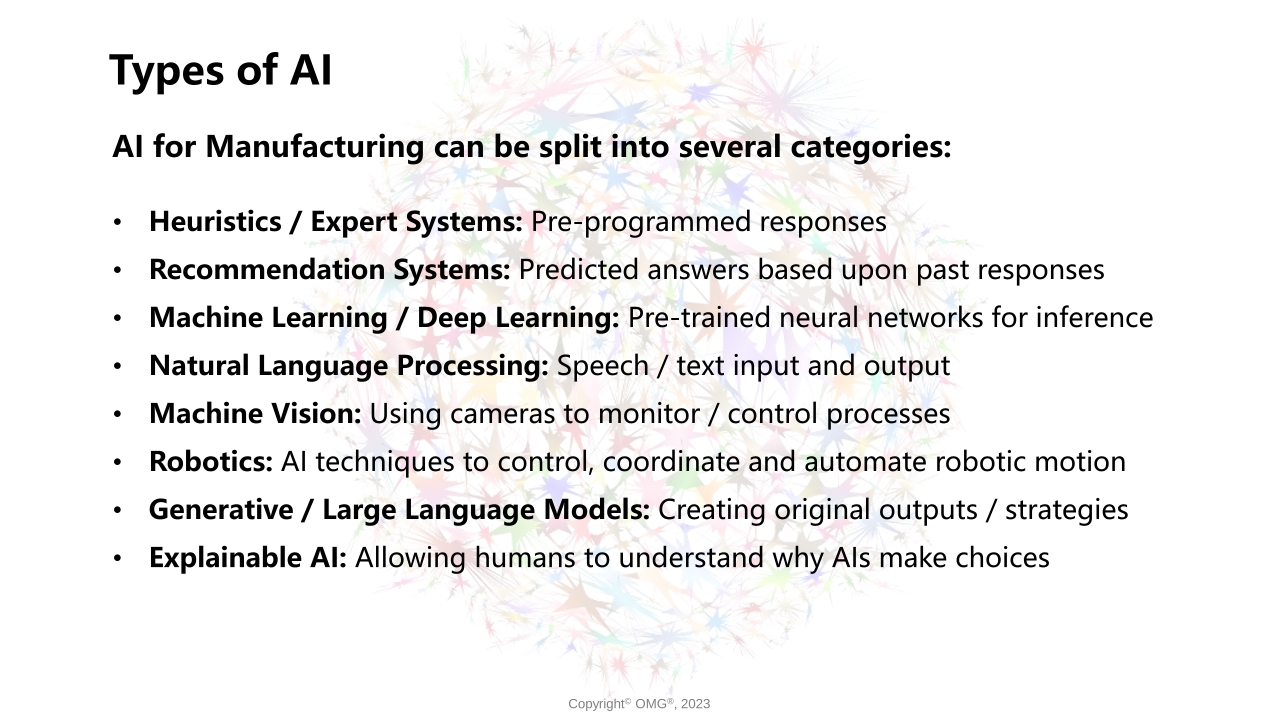 Types of AI

AI for Manufacturing can be split into several categories:

• Heuristics / Expert Systems: Pre-programmed responses
• Recommendation Systems: Predicted answers based upon past responses
• Machine Learning / Deep Learning: Pre-trained neural networks for inference
• Natural Language Processing: Speech / text input and output
• Machine Vision: Using cameras to monitor / control processes
• Robotics: AI techniques to control, coordinate and automate robotic motion
• Generative / Large Language Models: Creating original outputs / strategies
• Explainable AI: Allowing humans to understand why AIs make choices

Copyright© OMG®, 2023